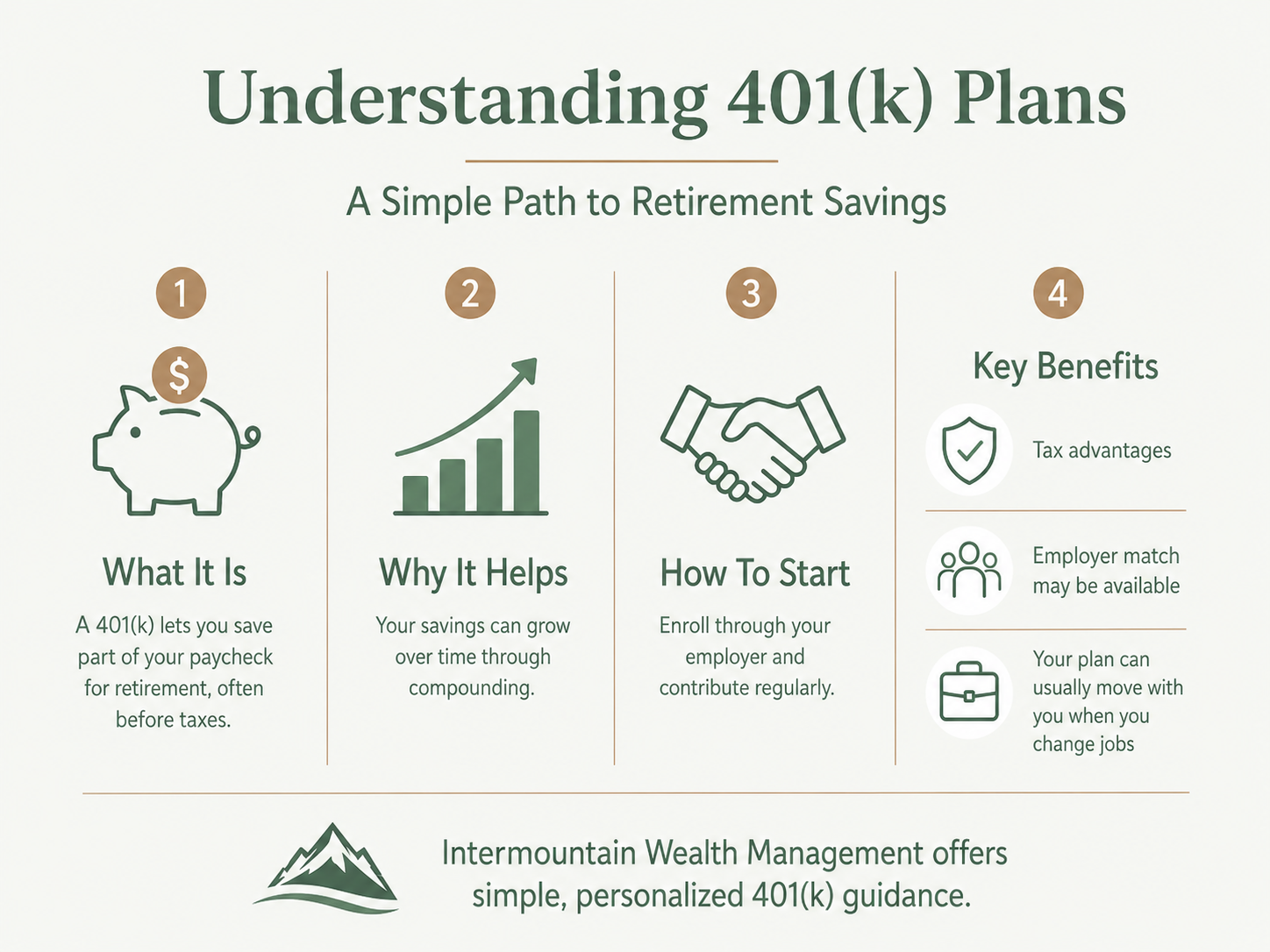 Understanding 401(k) Plans

A Simple Path to Retirement Savings

1

$

What It Is

A 401(k) lets you save part of your paycheck for retirement, often before taxes.

2

Why It Helps

Your savings can grow over time through compounding.

3

How To Start

Enroll through your employer and contribute regularly.

4

Key Benefits

Tax advantages

Employer match may be available

Your plan can usually move with you when you change jobs

Intermountain Wealth Management offers simple, personalized 401(k) guidance.